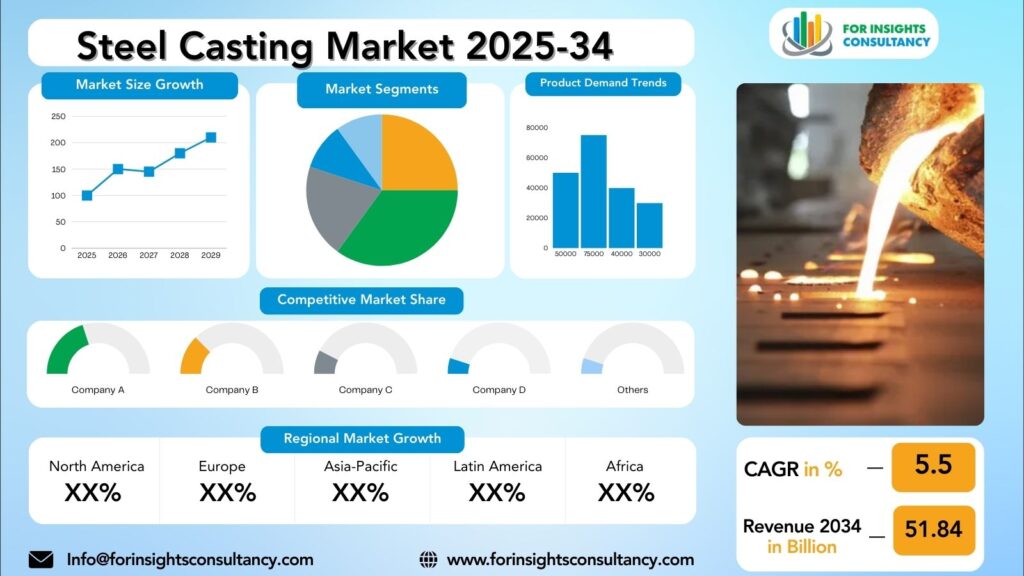 Steel Casting Market 2025-34

FOR INSIGHTS CONSULTANCY

Market Size Growth

250
200
150
100
50
0
2025 2026 2027 2028 2029

Market Segments

Product Demand Trends

80000
60000
40000
20000
0
50000 75000 40000 30000

Competitive Market Share

Company A
Company B
Company C
Company D
Others

Regional Market Growth

| North America | Europe | Asia-Pacific | Latin America | Africa |
|---|---|---|---|---|
| XX% | XX% | XX% | XX% | XX% |

CAGR in % — 5.5

Revenue 2034 in Billion — 51.84

Info@forinsightsconsultancy.com

www.forinsightsconsultancy.com